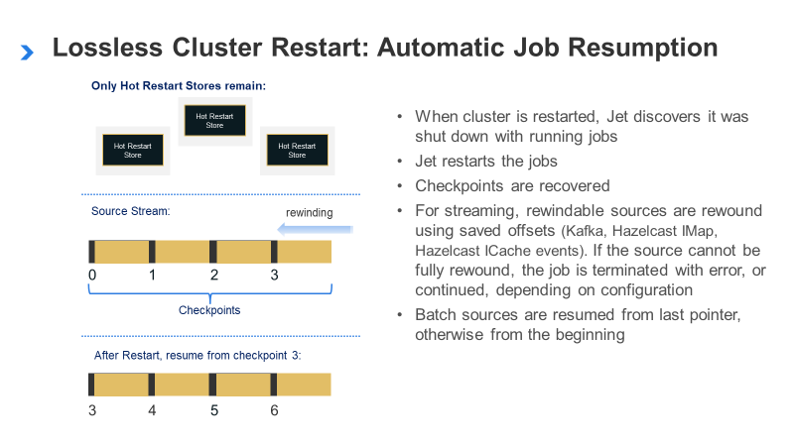 Lossless Cluster Restart: Automatic Job Resumption

Only Hot Restart Stores remain:

Hot Restart Store

Hot Restart Store

Hot Restart Store

Source Stream:

rewinding

0 1 2 3

Checkpoints

After Restart, resume from checkpoint 3:

3 4 5 6

• When cluster is restarted, Jet discovers it was shut down with running jobs
• Jet restarts the jobs
• Checkpoints are recovered
• For streaming, rewindable sources are rewound using saved offsets (Kafka, Hazelcast IMap, Hazelcast ICache events). If the source cannot be fully rewound, the job is terminated with error, or continued, depending on configuration
• Batch sources are resumed from last pointer, otherwise from the beginning